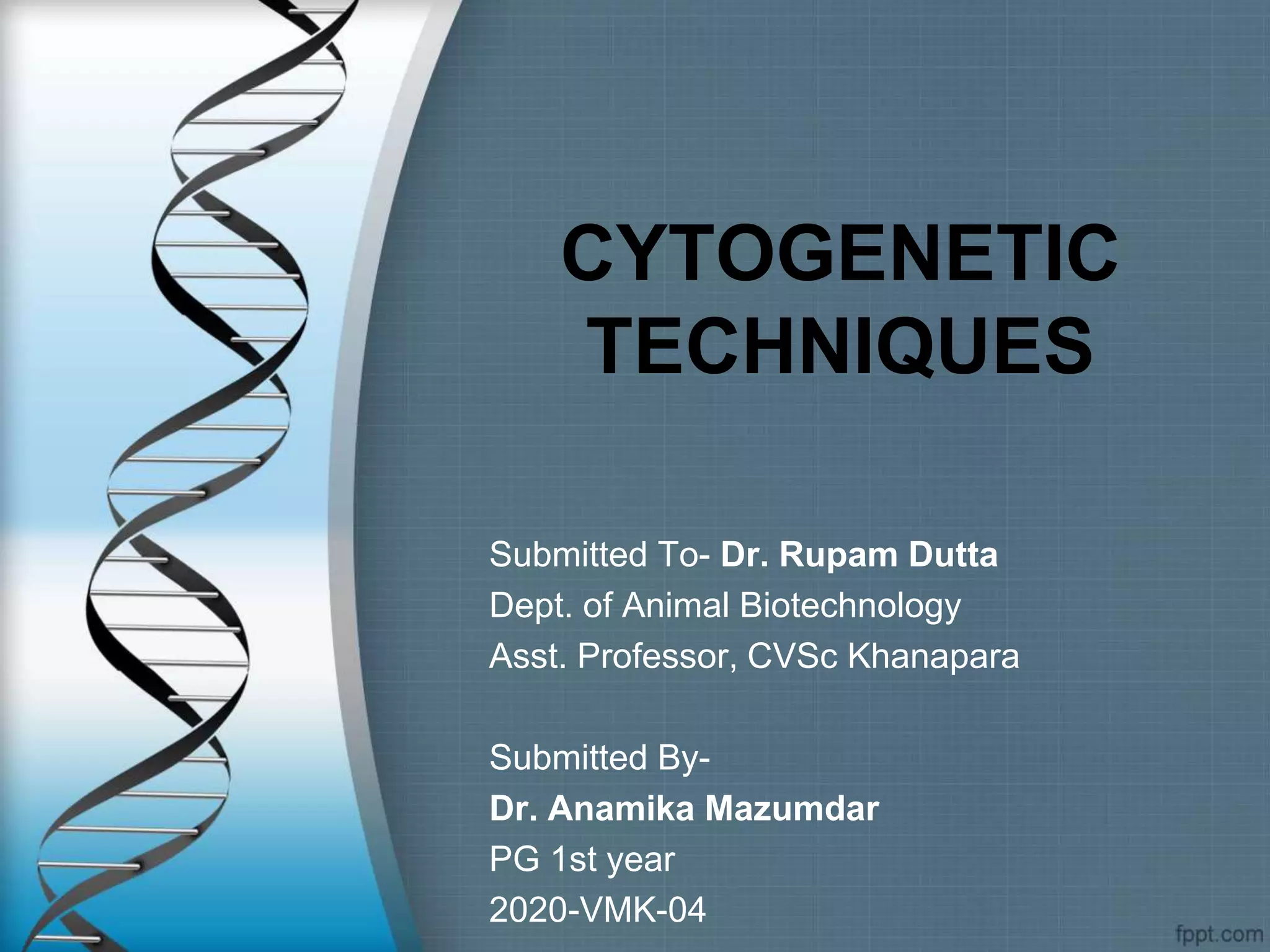 CYTOGENETIC TECHNIQUES

Submitted To- Dr. Rupam Dutta
Dept. of Animal Biotechnology
Asst. Professor, CVSc Khanapara

Submitted By-
Dr. Anamika Mazumdar
PG 1st year
2020-VMK-04

fppt.com